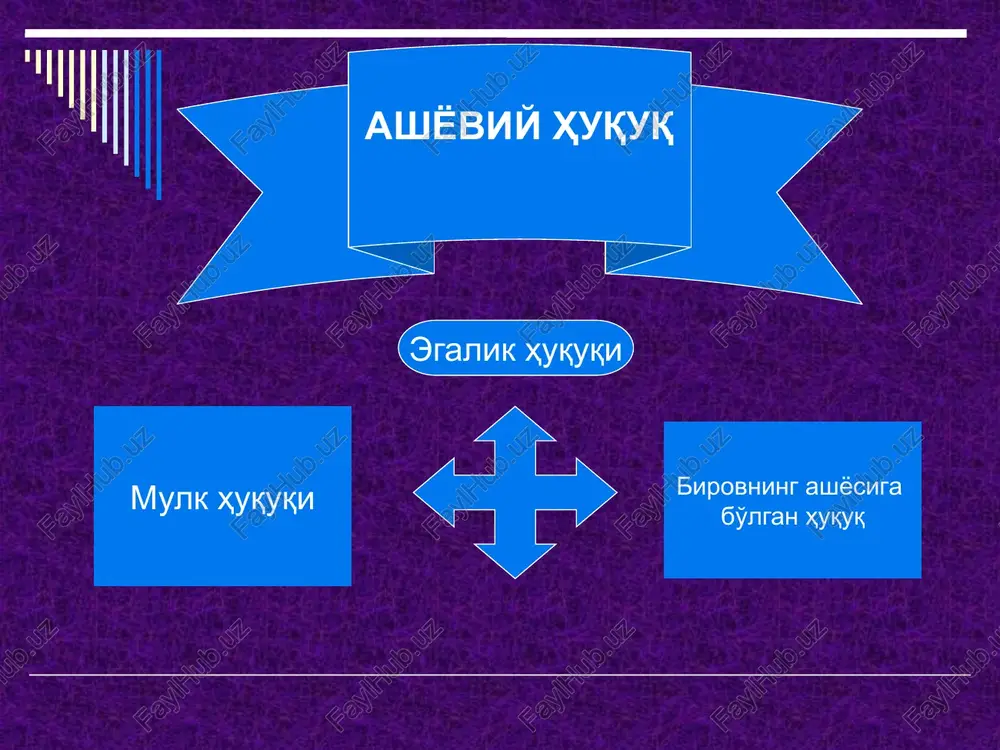 АШЁВИЙ ҲУҚУҚ

Эгалик ҳуқуқи

Мулк ҳуқуқи

Бировнинг ашёсига бўлган ҳуқуқ

FaylHub.uz